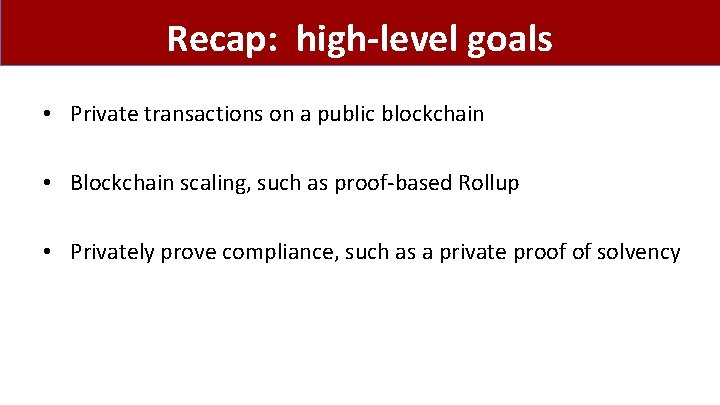 Recap: high-level goals

• Private transactions on a public blockchain

• Blockchain scaling, such as proof-based Rollup

• Privately prove compliance, such as a private proof of solvency